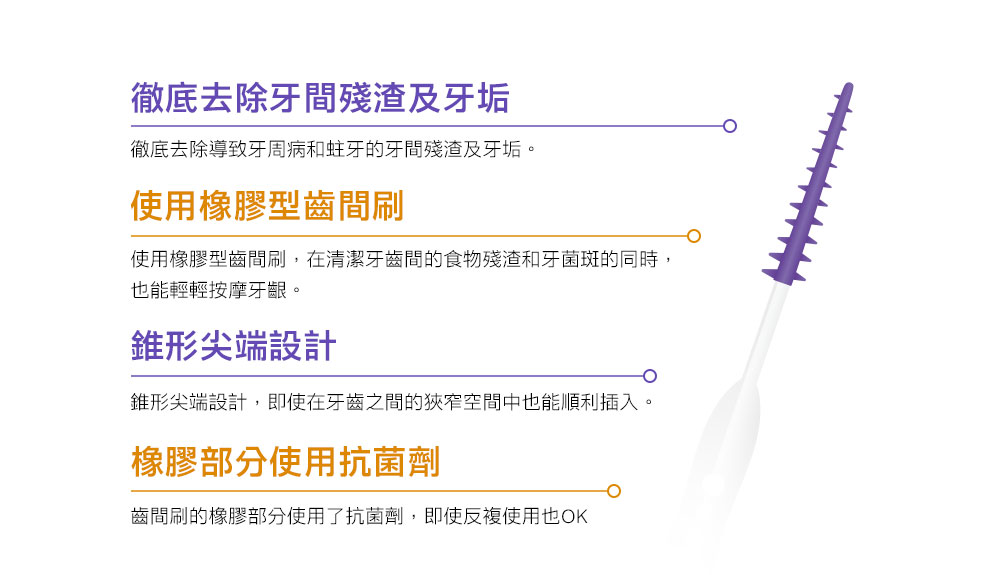 徹底去除牙間殘渣及牙垢

徹底去除導致牙周病和蛀牙的牙間殘渣及牙垢。

使用橡膠型齒間刷

使用橡膠型齒間刷，在清潔牙齒間的食物殘渣和牙菌斑的同時，也能輕輕按摩牙齦。

錐形尖端設計

錐形尖端設計，即使在牙齒之間的狹窄空間中也能順利插入。

橡膠部分使用抗菌劑

齒間刷的橡膠部分使用了抗菌劑，即使反複使用也OK